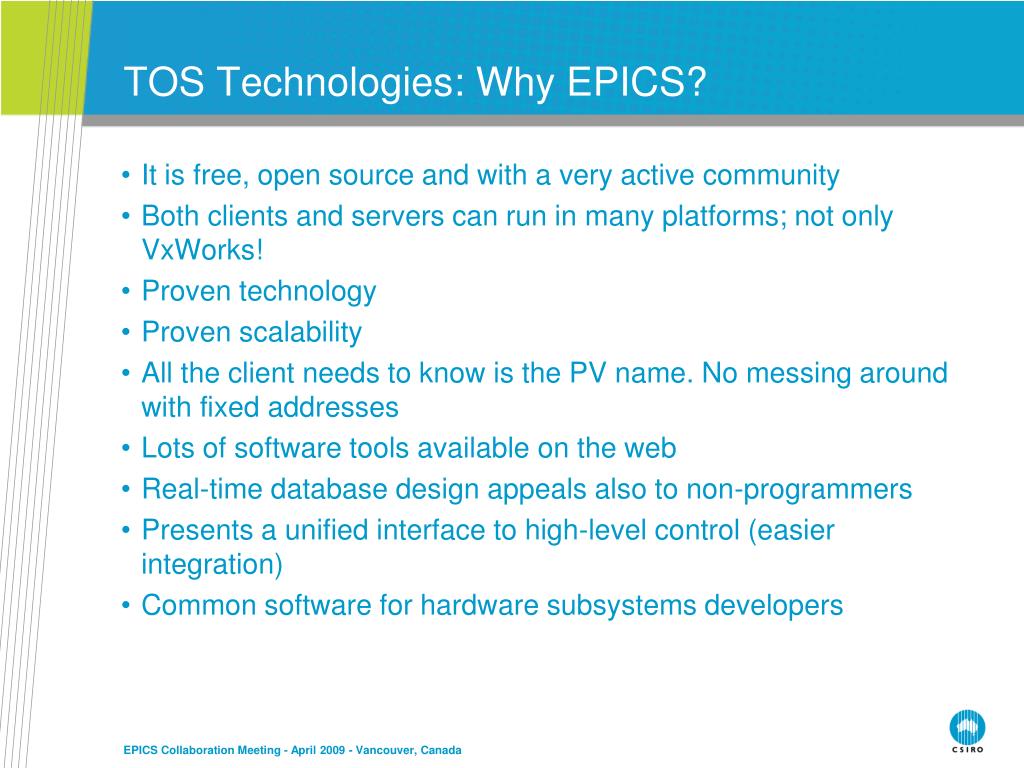 TOS Technologies: Why EPICS?

• It is free, open source and with a very active community
• Both clients and servers can run in many platforms; not only VxWorks!
• Proven technology
• Proven scalability
• All the client needs to know is the PV name. No messing around with fixed addresses
• Lots of software tools available on the web
• Real-time database design appeals also to non-programmers
• Presents a unified interface to high-level control (easier integration)
• Common software for hardware subsystems developers

EPICS Collaboration Meeting - April 2009 - Vancouver, Canada

CSIRO